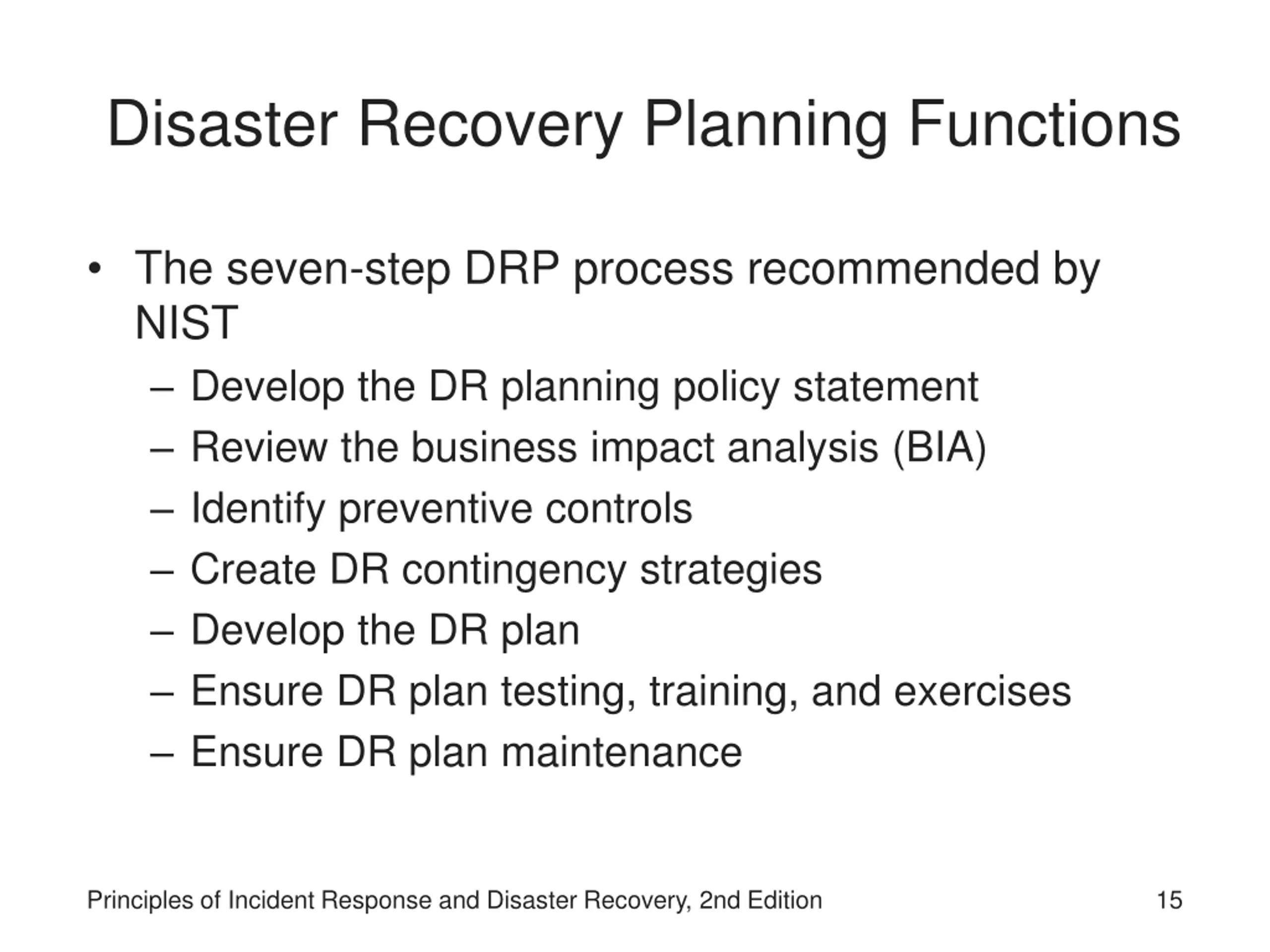 Disaster Recovery Planning Functions

• The seven-step DRP process recommended by NIST
– Develop the DR planning policy statement
– Review the business impact analysis (BIA)
– Identify preventive controls
– Create DR contingency strategies
– Develop the DR plan
– Ensure DR plan testing, training, and exercises
– Ensure DR plan maintenance

Principles of Incident Response and Disaster Recovery, 2nd Edition

15